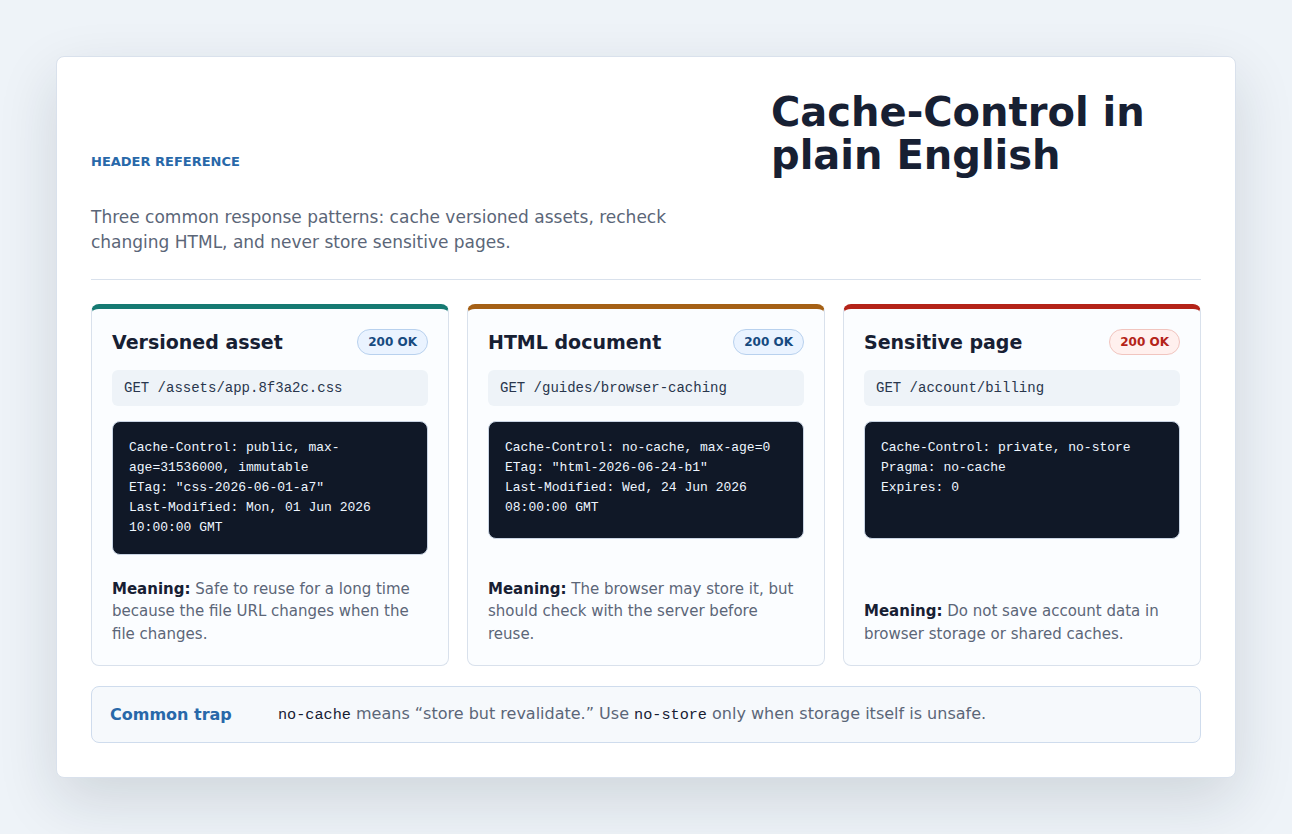 HEADER REFERENCE

Cache-Control in plain English

Three common response patterns: cache versioned assets, recheck changing HTML, and never store sensitive pages.

Versioned asset
200 OK
GET /assets/app.8f3a2c.css

Cache-Control: public, max-age=31536000, immutable
ETag: "css-2026-06-01-a7"
Last-Modified: Mon, 01 Jun 2026 10:00:00 GMT

**Meaning:** Safe to reuse for a long time because the file URL changes when the file changes.

HTML document
200 OK
GET /guides/browser-caching

Cache-Control: no-cache, max-age=0
ETag: "html-2026-06-24-b1"
Last-Modified: Wed, 24 Jun 2026 08:00:00 GMT

**Meaning:** The browser may store it, but should check with the server before reuse.

Sensitive page
200 OK
GET /account/billing

Cache-Control: private, no-store
Pragma: no-cache
Expires: 0

**Meaning:** Do not save account data in browser storage or shared caches.

Common trap
no-cache means “store but revalidate.” Use no-store only when storage itself is unsafe.